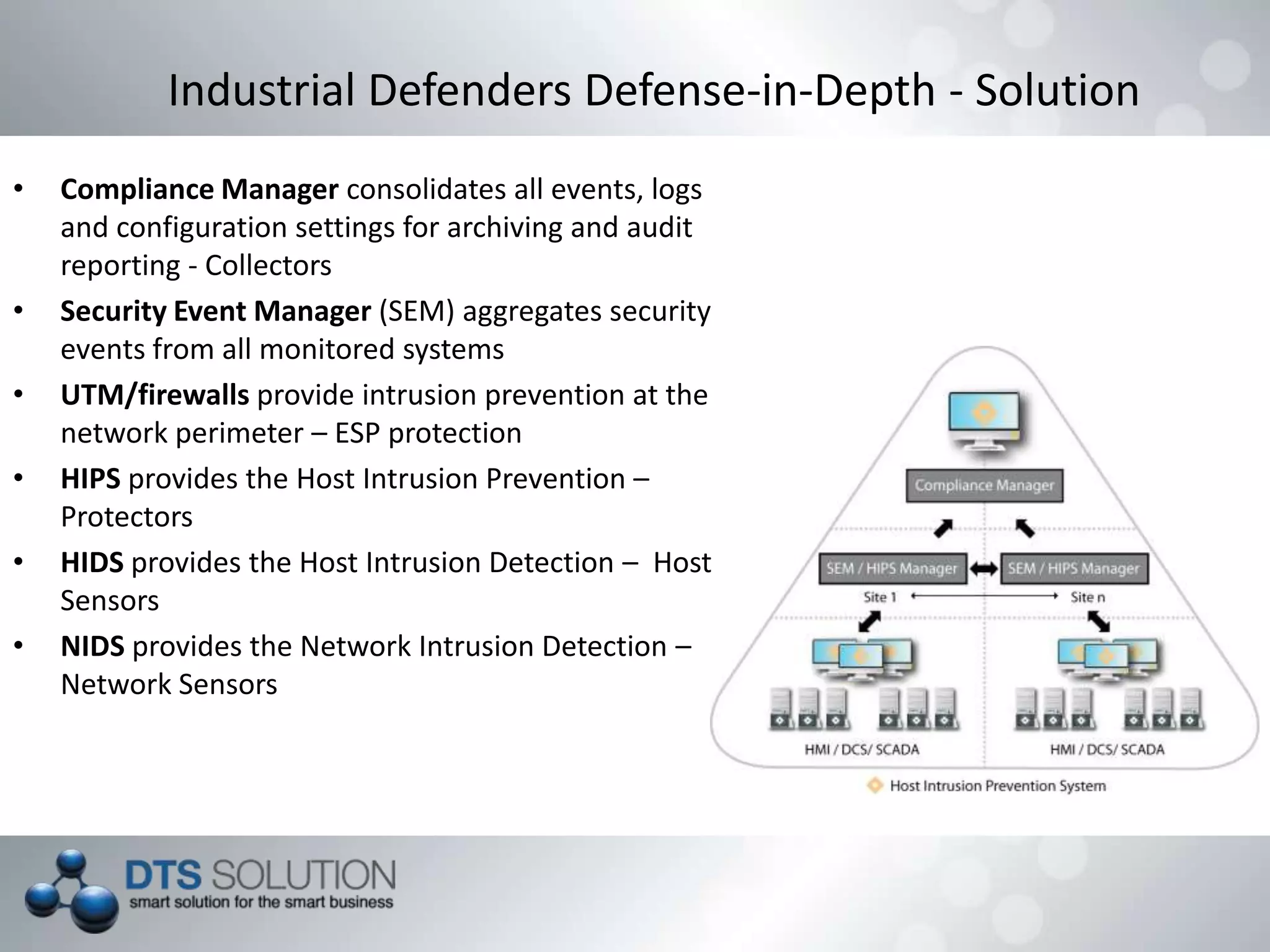 Industrial Defenders Defense-in-Depth - Solution

• Compliance Manager consolidates all events, logs and configuration settings for archiving and audit reporting - Collectors

• Security Event Manager (SEM) aggregates security events from all monitored systems

• UTM/firewalls provide intrusion prevention at the network perimeter – ESP protection

• HIPS provides the Host Intrusion Prevention – Protectors

• HIDS provides the Host Intrusion Detection – Host Sensors

• NIDS provides the Network Intrusion Detection – Network Sensors

Compliance Manager

SEM / HIPS Manager

SEM / HIPS Manager

Site 1

Site n

HMI / DCS/ SCADA

HMI / DCS/ SCADA

Host Intrusion Prevention System

DTS SOLUTION
smart solution for the smart business